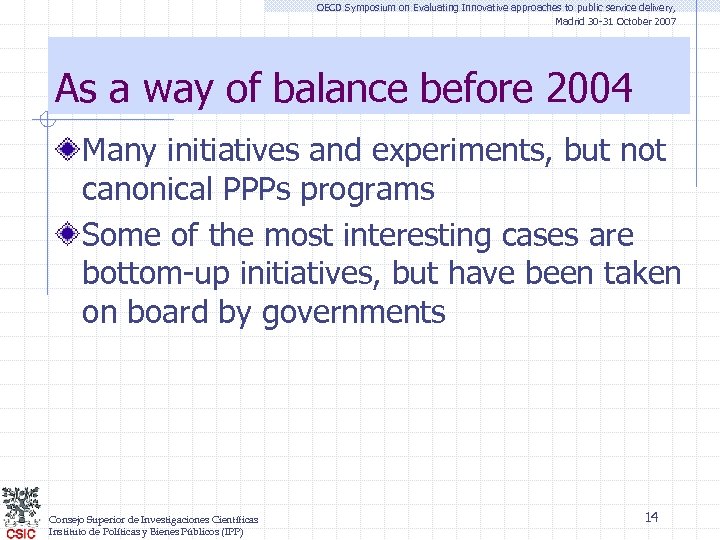 OECD Symposium on Evaluating Innovative approaches to public service delivery, Madrid 30-31 October 2007

As a way of balance before 2004

Many initiatives and experiments, but not canonical PPPs programs

Some of the most interesting cases are bottom-up initiatives, but have been taken on board by governments

CSIC

Consejo Superior de Investigaciones Científicas
Instituto de Políticas y Bienes Públicos (IPP)

14